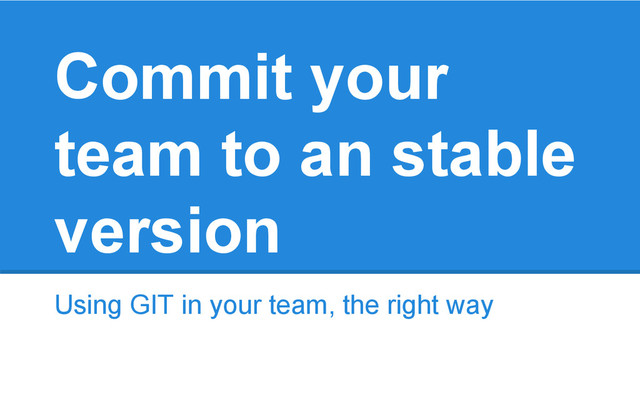 Commit your team to an stable version

Using GIT in your team, the right way